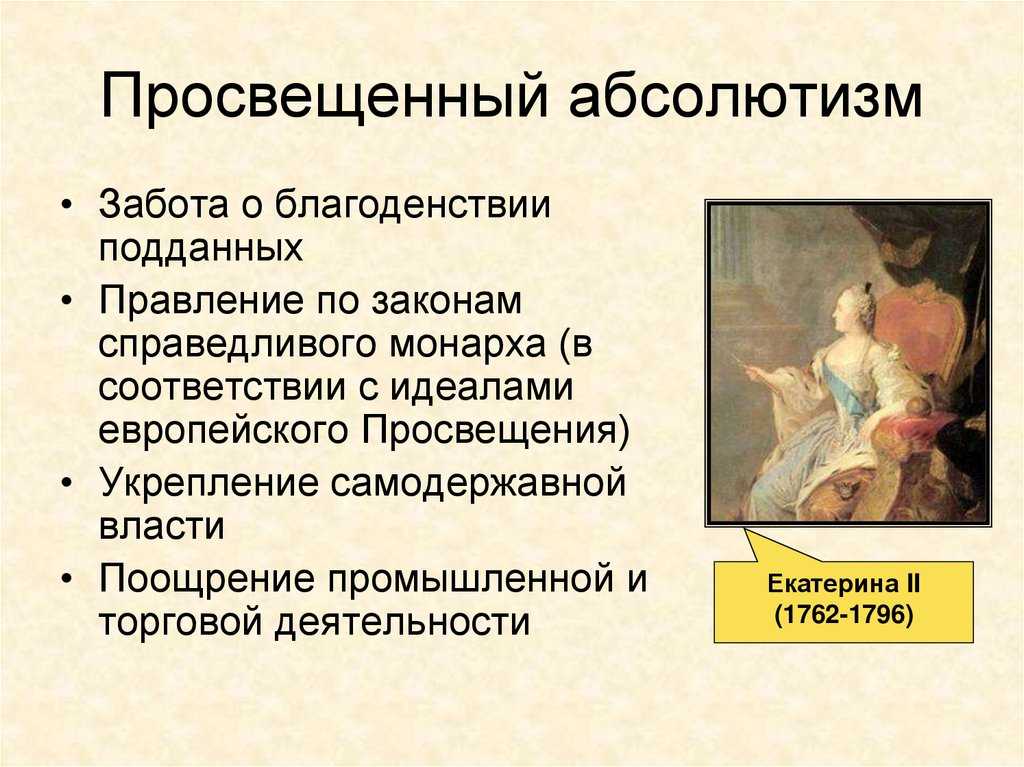 Просвещенный абсолютизм

• Забота о благоденствии подданных
• Правление по законам справедливого монарха (в соответствии с идеалами европейского Просвещения)
• Укрепление самодержавной власти
• Поощрение промышленной и торговой деятельности

Екатерина II
(1762-1796)